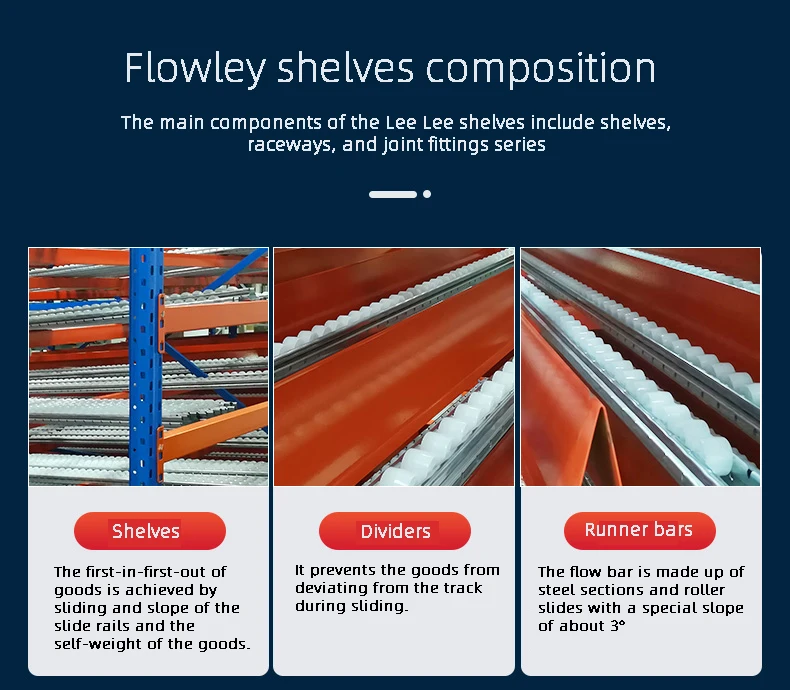 Flowley shelves composition

The main components of the Lee Lee shelves include shelves, raceways, and joint fittings series

Shelves

The first-in-first-out of goods is achieved by sliding and slope of the slide rails and the self-weight of the goods.

Dividers

It prevents the goods from deviating from the track during sliding.

Runner bars

The flow bar is made up of steel sections and roller slides with a special slope of about 3°